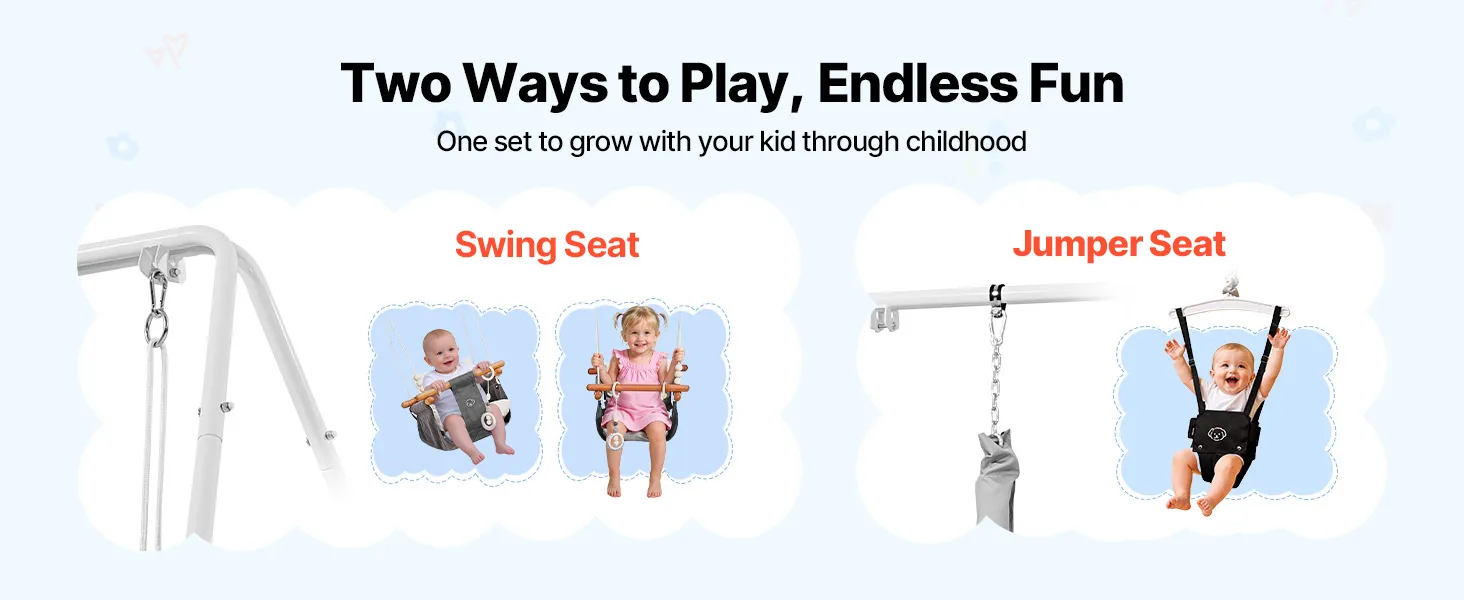 Two Ways to Play, Endless Fun

One set to grow with your kid through childhood

Swing Seat

Jumper Seat